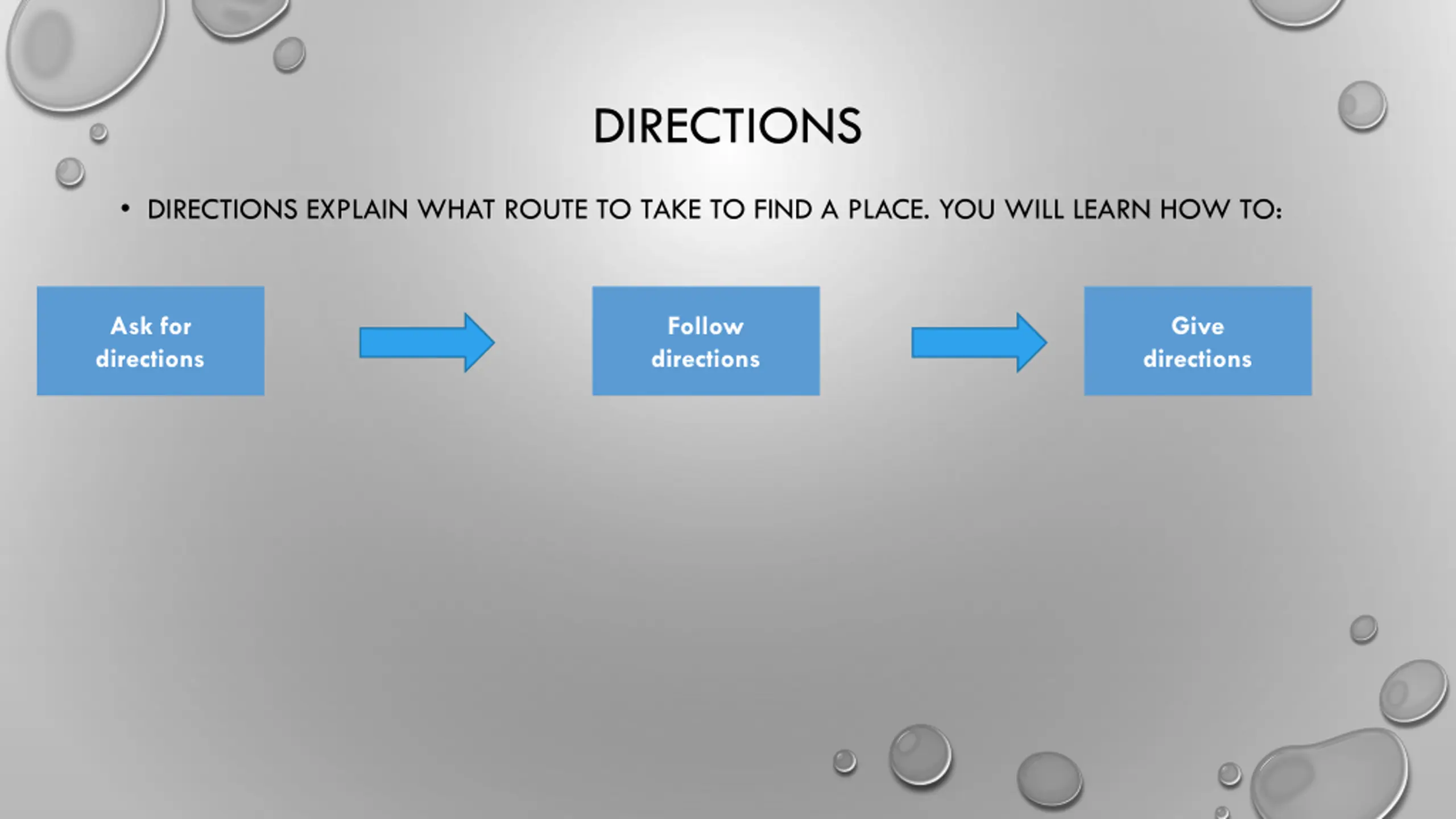 DIRECTIONS

• DIRECTIONS EXPLAIN WHAT ROUTE TO TAKE TO FIND A PLACE. YOU WILL LEARN HOW TO:

Ask for directions

Follow directions

Give directions